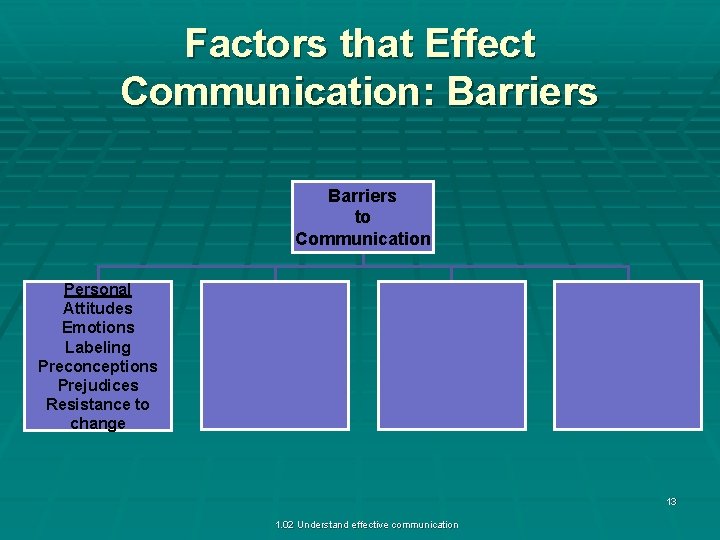 Factors that Effect Communication: Barriers

Barriers to Communication

Personal
Attitudes
Emotions
Labeling
Preconceptions
Prejudices
Resistance to change

13

1.02 Understand effective communication